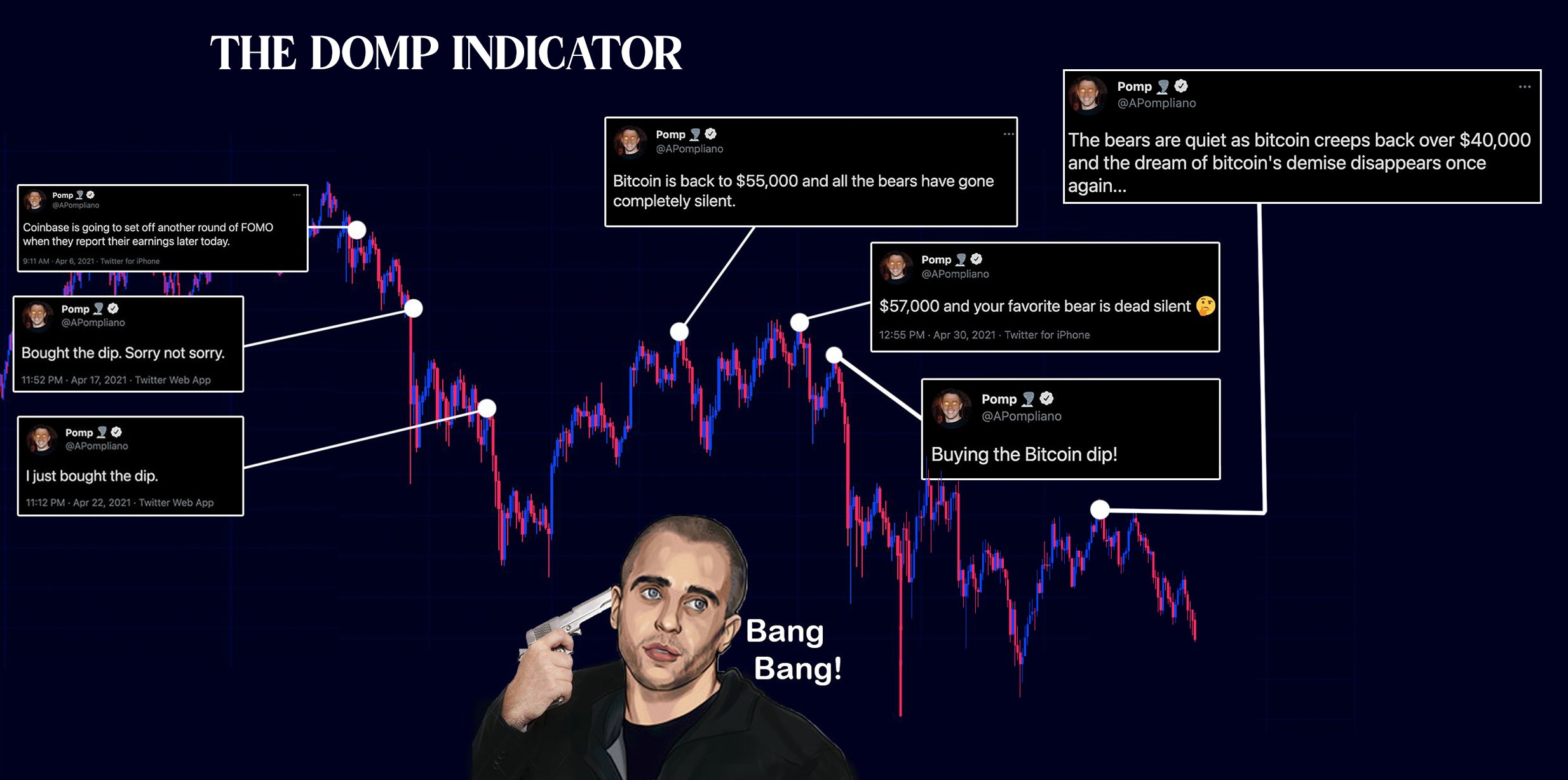 THE DOMP INDICATOR

Pomp
@APompliano
Coinbase is going to set off another round of FOMO when they report their earnings later today.
9:11 AM · Apr 6, 2021 · Twitter for iPhone

Pomp
@APompliano
Bought the dip. Sorry not sorry.
11:52 PM · Apr 17, 2021 · Twitter Web App

Pomp
@APompliano
I just bought the dip.
11:12 PM · Apr 22, 2021 · Twitter Web App

Pomp
@APompliano
Bitcoin is back to $55,000 and all the bears have gone completely silent.

Pomp
@APompliano
$57,000 and your favorite bear is dead silent 🤔
12:55 PM · Apr 30, 2021 · Twitter for iPhone

Pomp
@APompliano
Buying the Bitcoin dip!

Pomp
@APompliano
The bears are quiet as bitcoin creeps back over $40,000 and the dream of bitcoin's demise disappears once again...

Bang Bang!